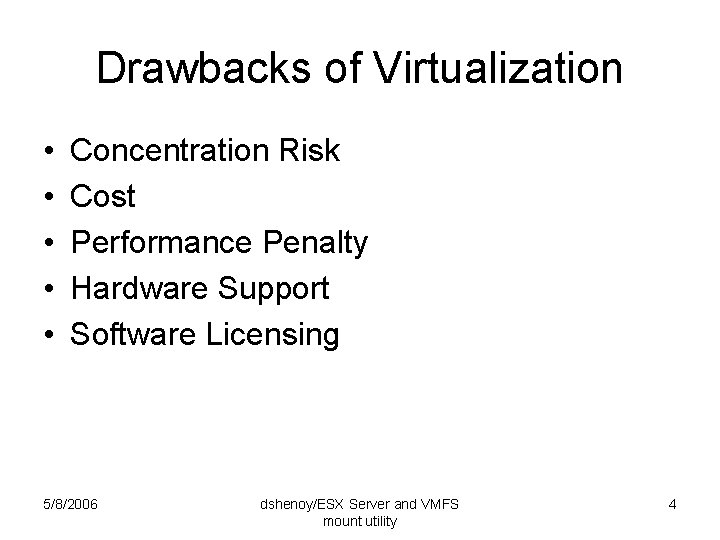 Drawbacks of Virtualization

• Concentration Risk
• Cost
• Performance Penalty
• Hardware Support
• Software Licensing

5/8/2006

dshenoy/ESX Server and VMFS mount utility

4